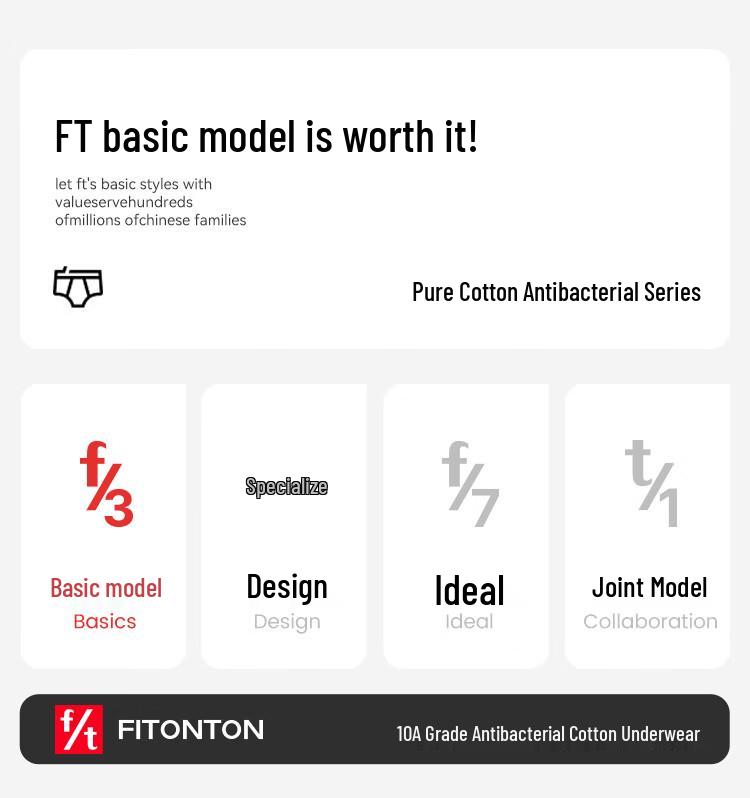 FT basic model is worth it!

let ft's basic styles with valueservehundreds ofmillions ofchinese families

Pure Cotton Antibacterial Series

f/3

Basic model
Basics

Specialize

Design
Design

f/7

Ideal
Ideal

t/1

Joint Model
Collaboration

f/t FITONTON

10A Grade Antibacterial Cotton Underwear